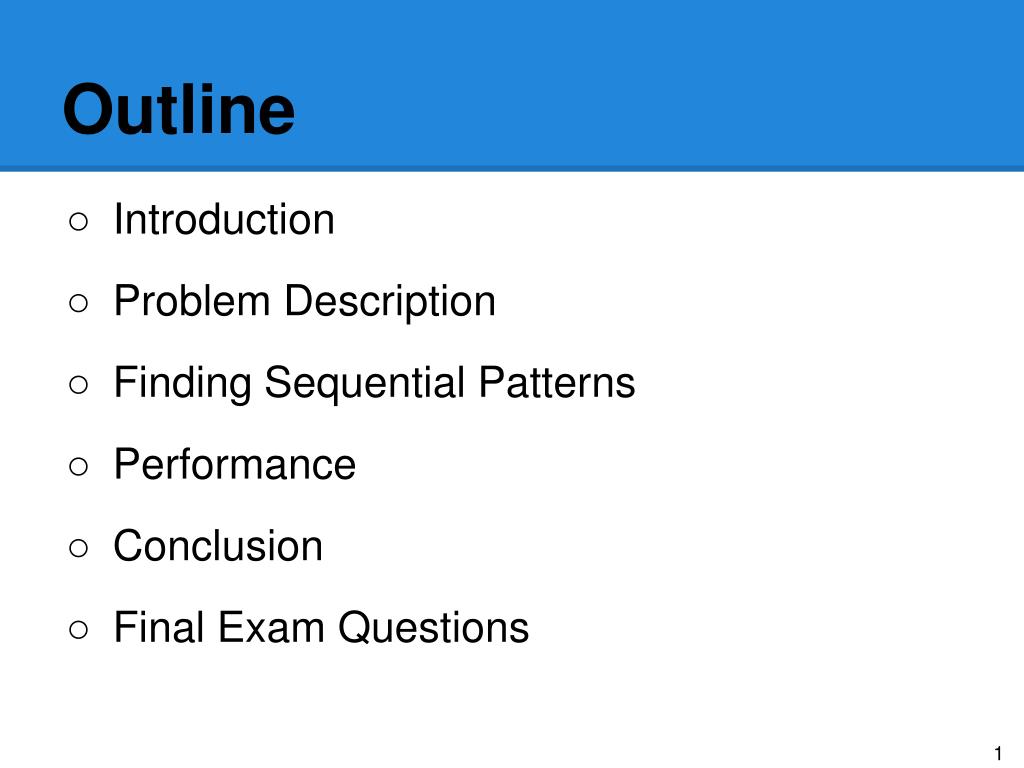 Outline

○ Introduction
○ Problem Description
○ Finding Sequential Patterns
○ Performance
○ Conclusion
○ Final Exam Questions

1